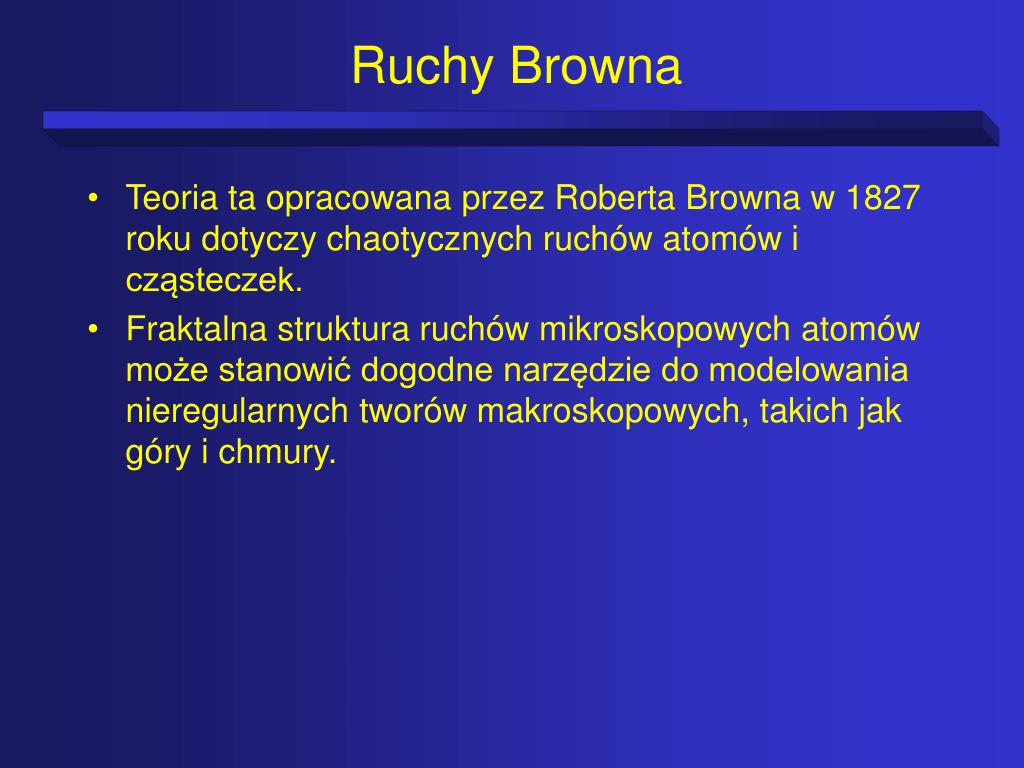 Ruchy Browna

• Teoria ta opracowana przez Roberta Browna w 1827 roku dotyczy chaotycznych ruchów atomów i cząsteczek.

• Fraktalna struktura ruchów mikroskopowych atomów może stanowić dogodne narzędzie do modelowania nieregularnych tworów makroskopowych, takich jak góry i chmury.